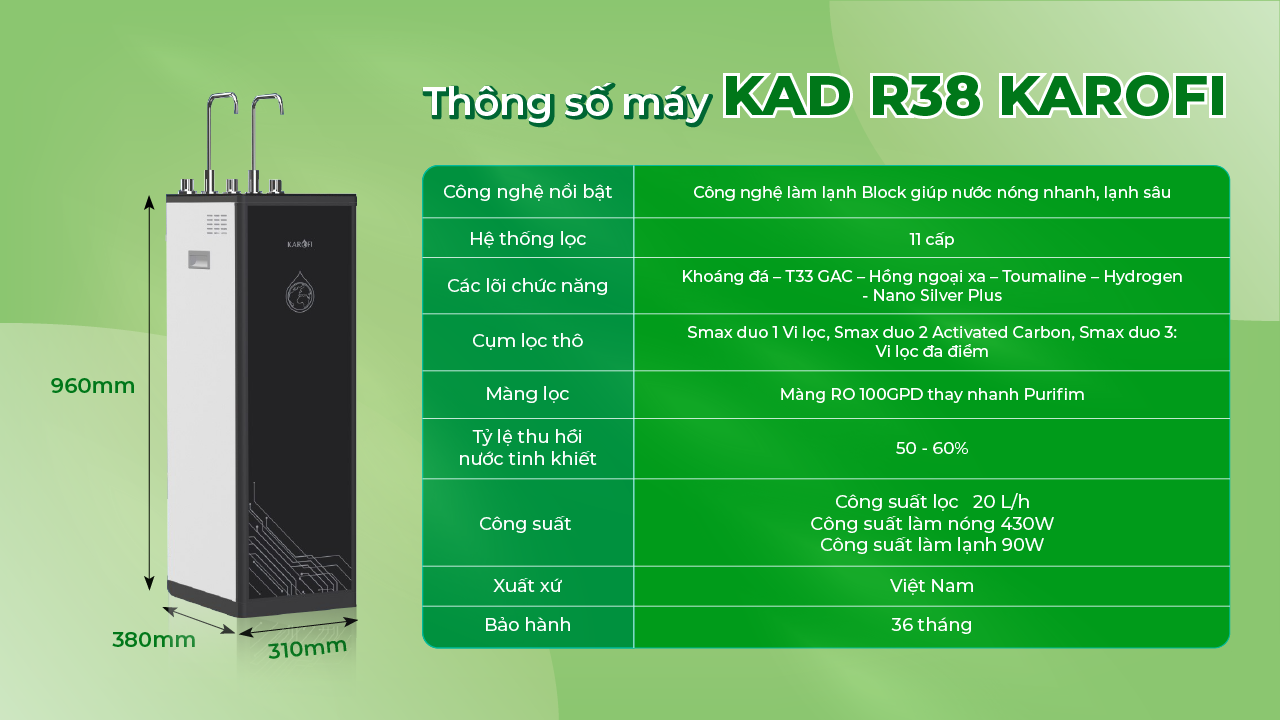 Thông số máy KAD R38 KAROFI

KAROFI

960mm

380mm

310mm

| Công nghệ nổi bật | Công nghệ làm lạnh Block giúp nước nóng nhanh, lạnh sâu |
|---|---|
| Hệ thống lọc | 11 cấp |
| Các lõi chức năng | Khoáng đá – T33 GAC – Hồng ngoại xa – Toumaline – Hydrogen - Nano Silver Plus |
| Cụm lọc thô | Smax duo 1 Vi lọc, Smax duo 2 Activated Carbon, Smax duo 3: Vi lọc đa điểm |
| Màng lọc | Màng RO 100GPD thay nhanh Purifim |
| Tỷ lệ thu hồi nước tinh khiết | 50 - 60% |
| Công suất | Công suất lọc 20 L/h Công suất làm nóng 430W Công suất làm lạnh 90W |
| Xuất xứ | Việt Nam |
| Bảo hành | 36 tháng |